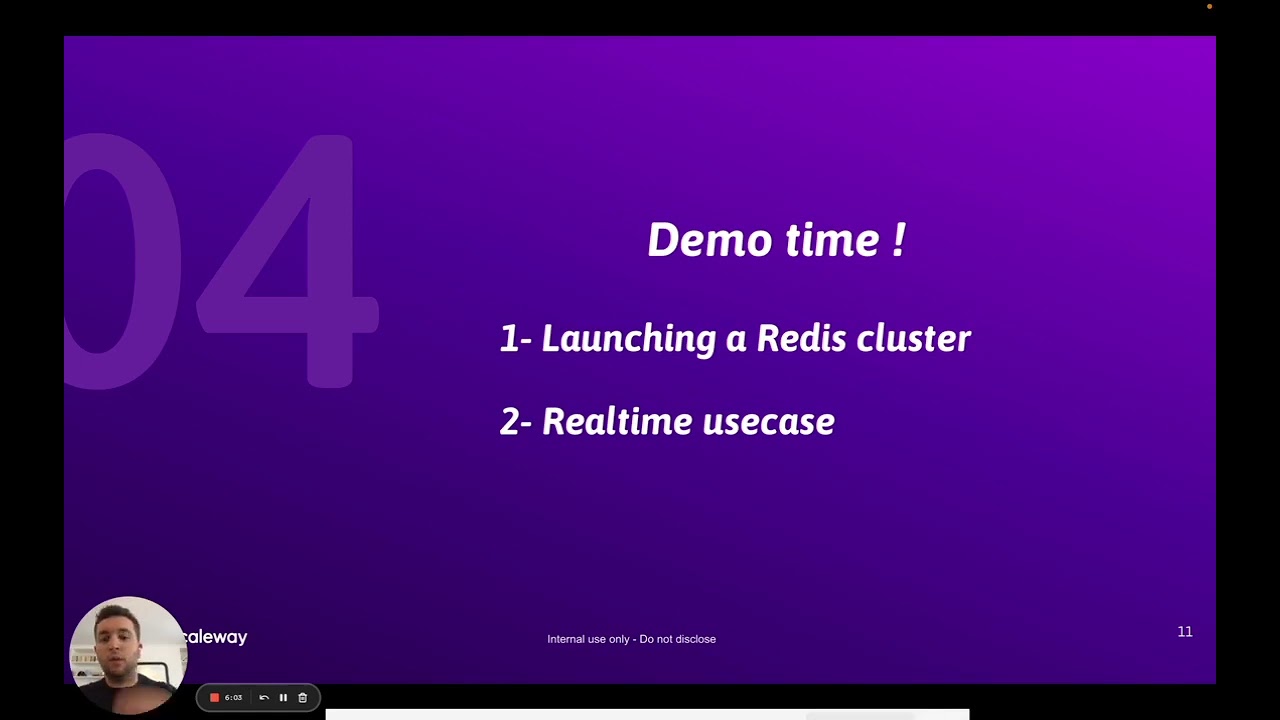 04

Demo time !

1- Launching a Redis cluster

2- Realtime usecase

caleway

Internal use only - Do not disclose

11

6:03